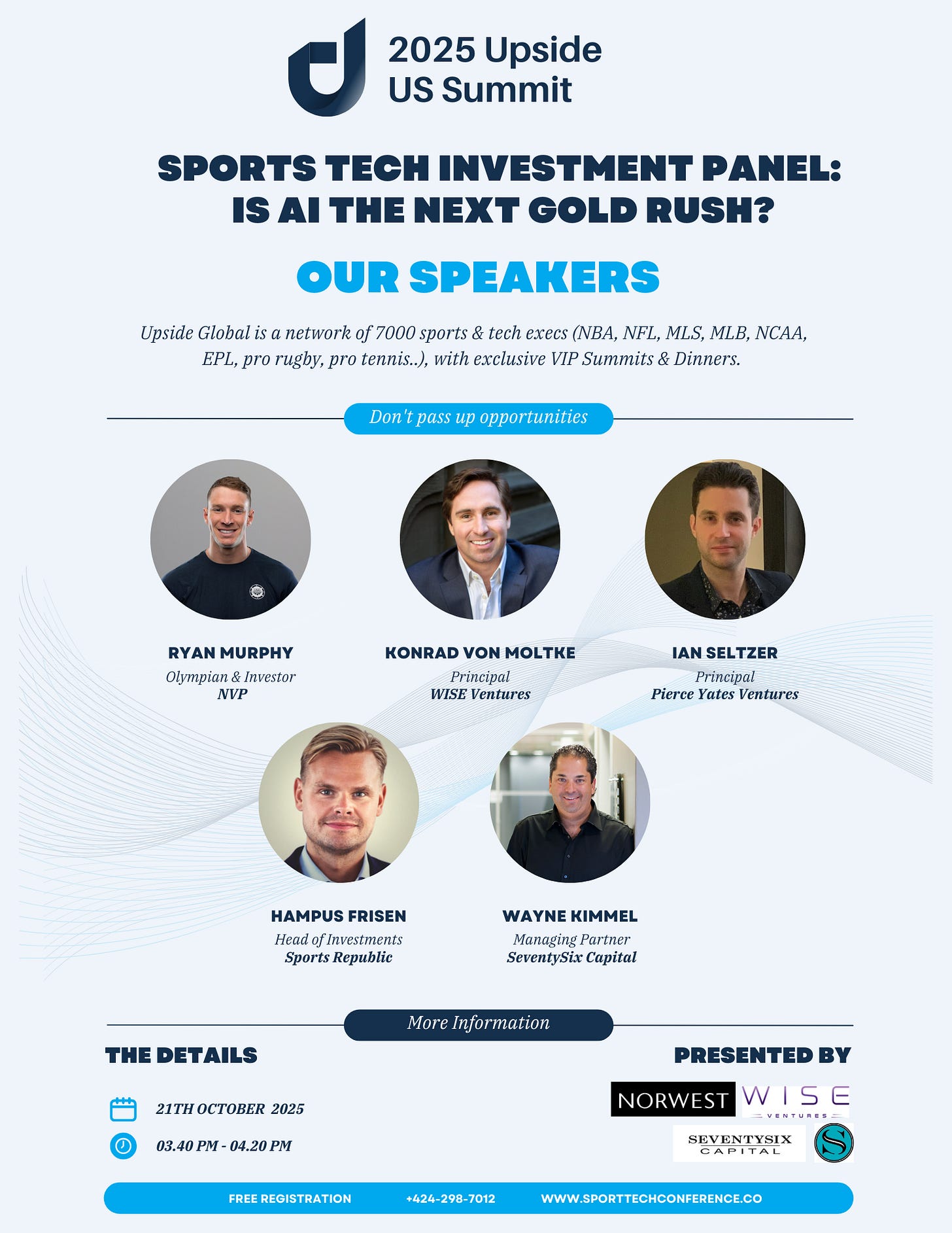 2025 Upside US Summit

SPORTS TECH INVESTMENT PANEL: IS AI THE NEXT GOLD RUSH?

OUR SPEAKERS

Upside Global is a network of 7000 sports & tech execs (NBA, NFL, MLS, MLB, NCAA, EPL, pro rugby, pro tennis..), with exclusive VIP Summits & Dinners.

Don't pass up opportunities

RYAN MURPHY
Olympian & Investor
NVP

KONRAD VON MOLTKE
Principal
WISE Ventures

IAN SELTZER
Principal
Pierce Yates Ventures

HAMPUS FRISEN
Head of Investments
Sports Republic

WAYNE KIMMEL
Managing Partner
SeventySix Capital

More Information

THE DETAILS

21TH OCTOBER 2025

03.40 PM - 04.20 PM

PRESENTED BY

NORWEST

WISE
VENTURES

SEVENTYSIX
CAPITAL

S

FREE REGISTRATION +424-298-7012 WWW.SPORTTECHCONFERENCE.CO